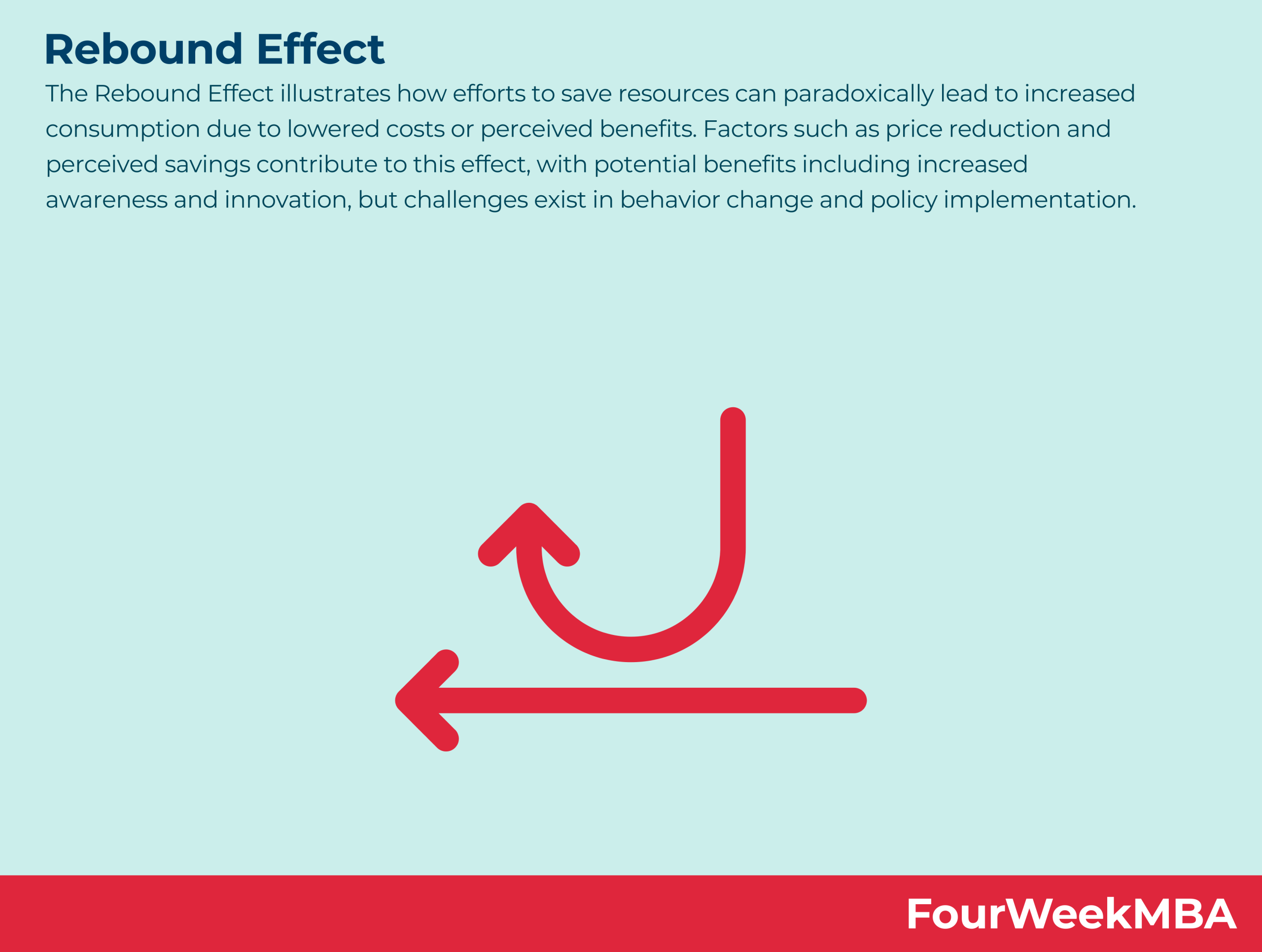 Rebound Effect

The Rebound Effect illustrates how efforts to save resources can paradoxically lead to increased consumption due to lowered costs or perceived benefits. Factors such as price reduction and perceived savings contribute to this effect, with potential benefits including increased awareness and innovation, but challenges exist in behavior change and policy implementation.

FourWeekMBA